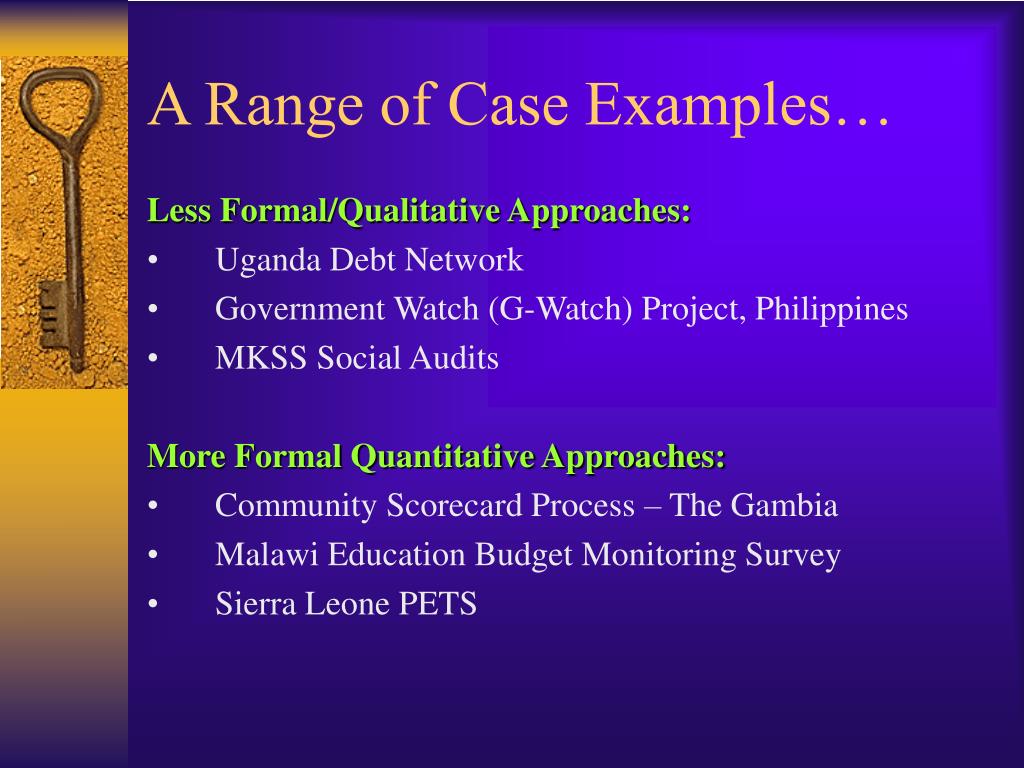 A Range of Case Examples…

Less Formal/Qualitative Approaches:
• Uganda Debt Network
• Government Watch (G-Watch) Project, Philippines
• MKSS Social Audits

More Formal Quantitative Approaches:
• Community Scorecard Process – The Gambia
• Malawi Education Budget Monitoring Survey
• Sierra Leone PETS